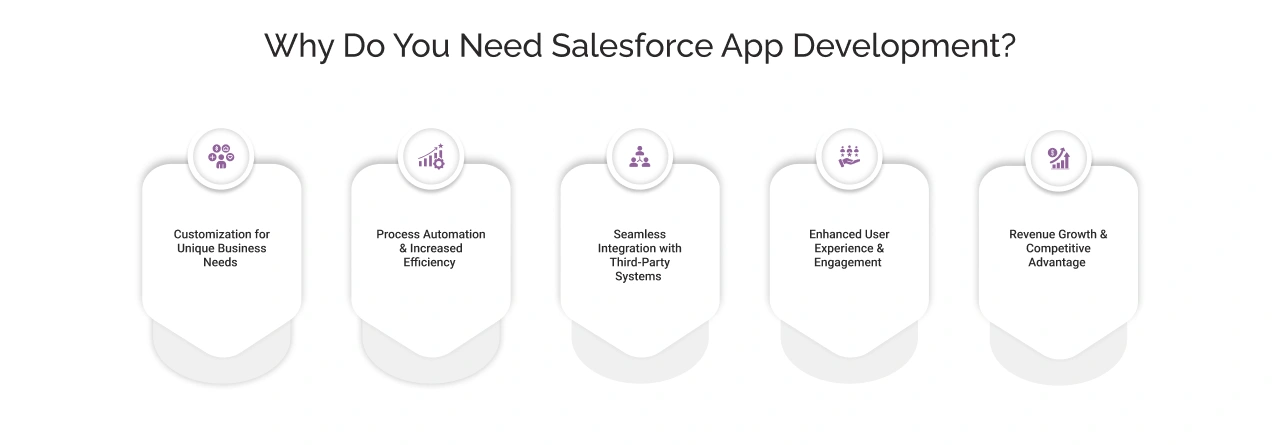 Why Do You Need Salesforce App Development?

Customization for Unique Business Needs

Process Automation & Increased Efficiency

Seamless Integration with Third-Party Systems

Enhanced User Experience & Engagement

Revenue Growth & Competitive Advantage